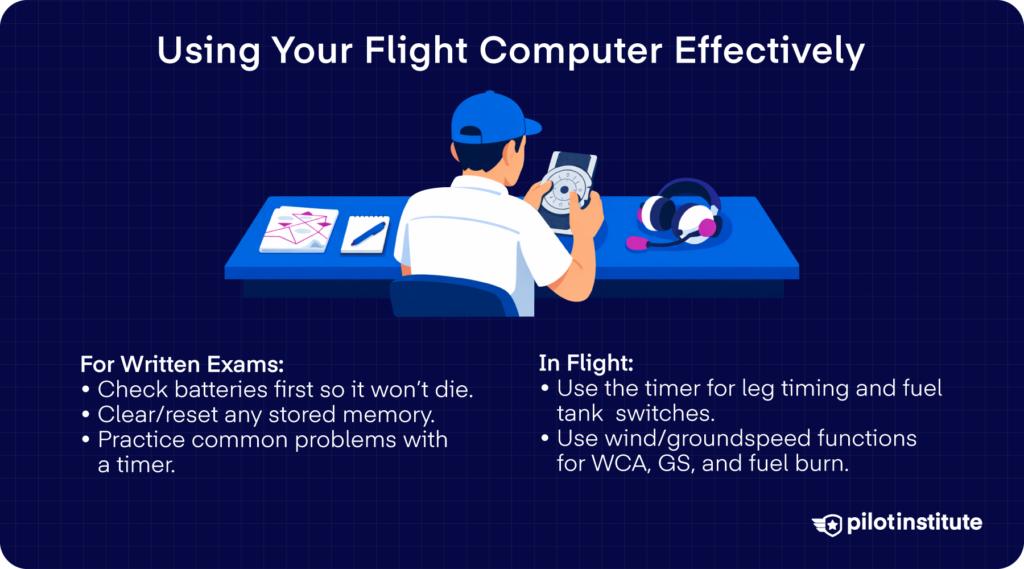 Using Your Flight Computer Effectively

For Written Exams:
• Check batteries first so it won't die.
• Clear/reset any stored memory.
• Practice common problems with a timer.

In Flight:
• Use the timer for leg timing and fuel tank switches.
• Use wind/groundspeed functions for WCA, GS, and fuel burn.

pilotinstitute